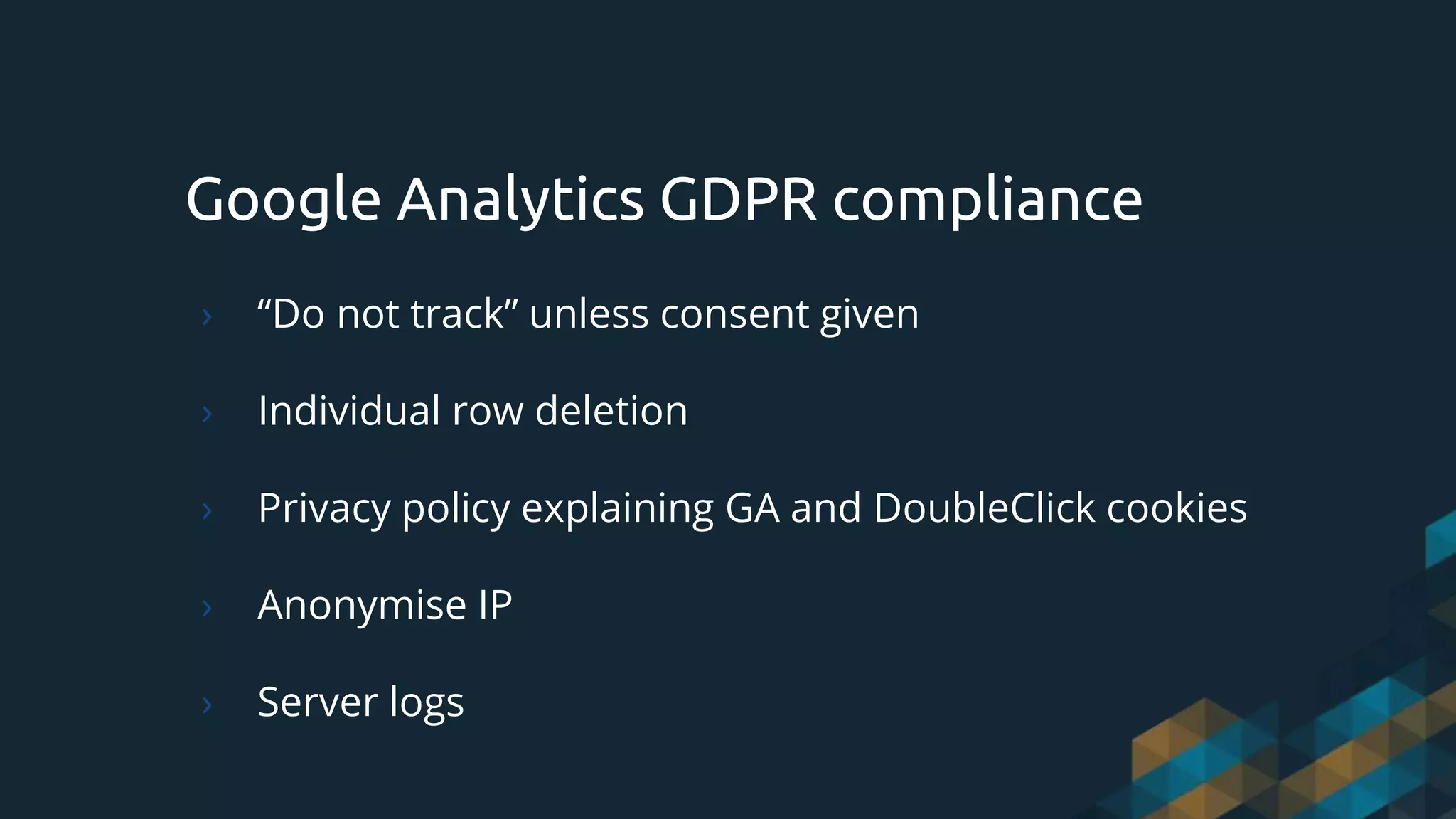 Google Analytics GDPR compliance

› “Do not track” unless consent given

› Individual row deletion

› Privacy policy explaining GA and DoubleClick cookies

› Anonymise IP

› Server logs